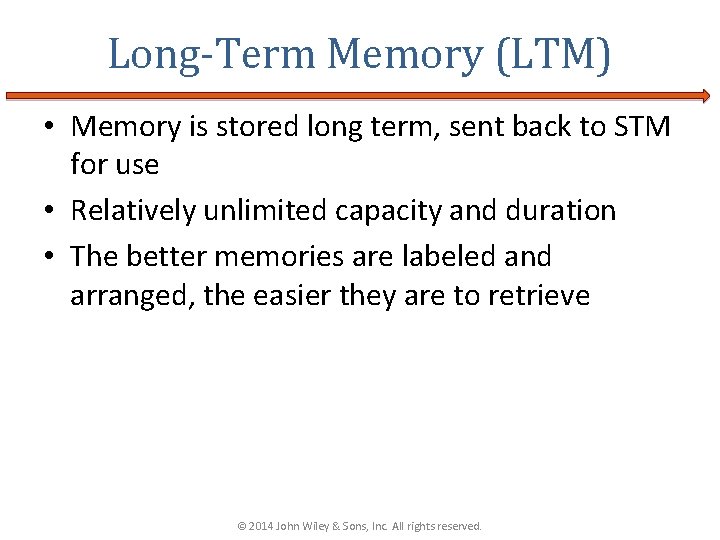 Long-Term Memory (LTM)

• Memory is stored long term, sent back to STM for use

• Relatively unlimited capacity and duration

• The better memories are labeled and arranged, the easier they are to retrieve

© 2014 John Wiley & Sons, Inc. All rights reserved.